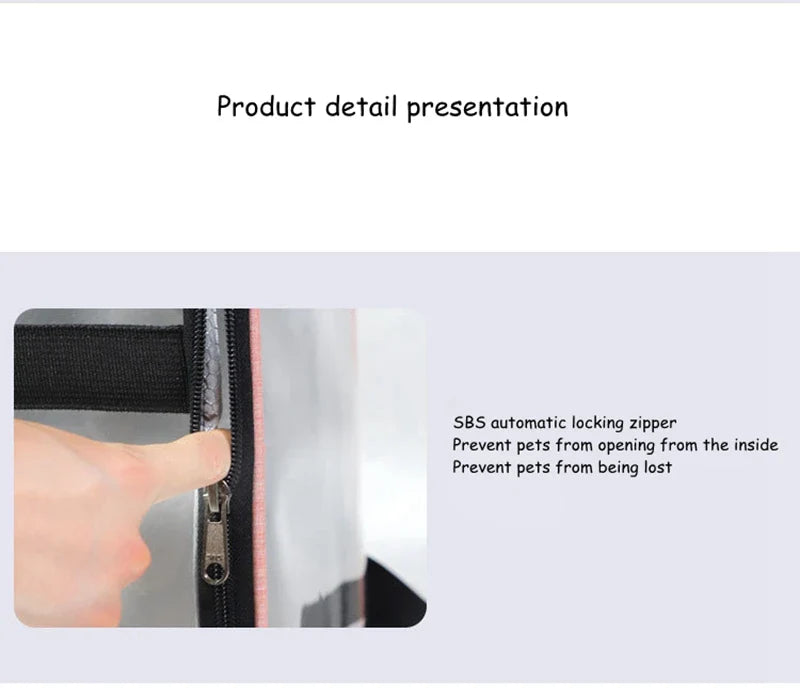 Product detail presentation

SBS automatic locking zipper
Prevent pets from opening from the inside
Prevent pets from being lost